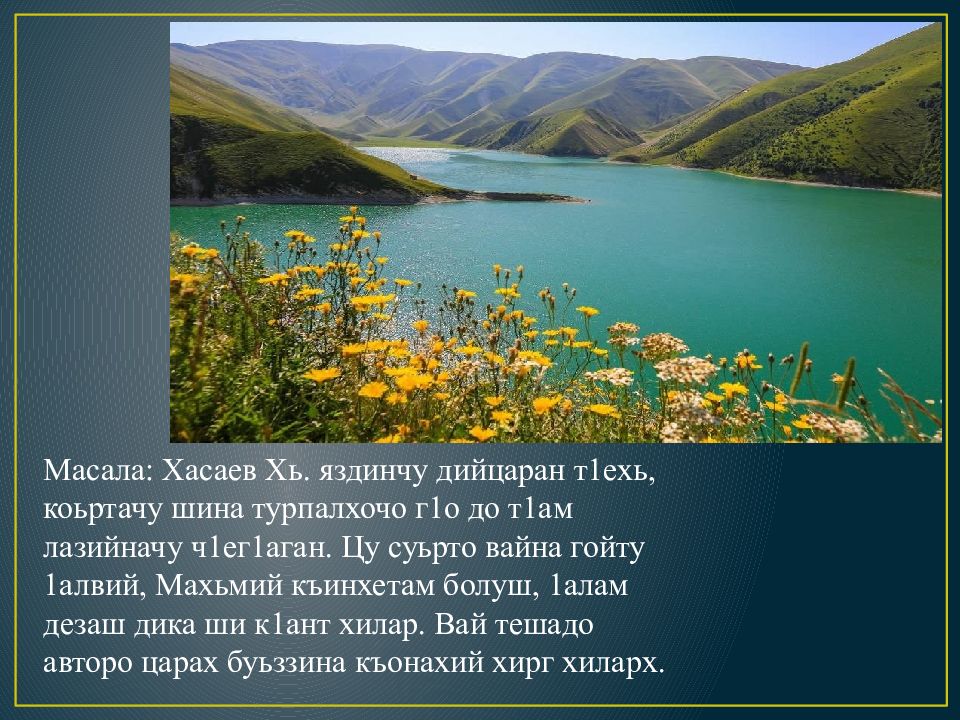 Масала: Хасаев Хь. яздинчу дийцаран т1ехь, коьртачу шина турпалхочо г1о до т1ам лазийначу ч1ег1аган. Цу суьрто вайна гойту 1алвий, Махьмий къинхетам болуш, 1алам дезаш дика ши к1ант хилар. Вай тешадо авторо царах буьззина къонахий хирг хиларх.